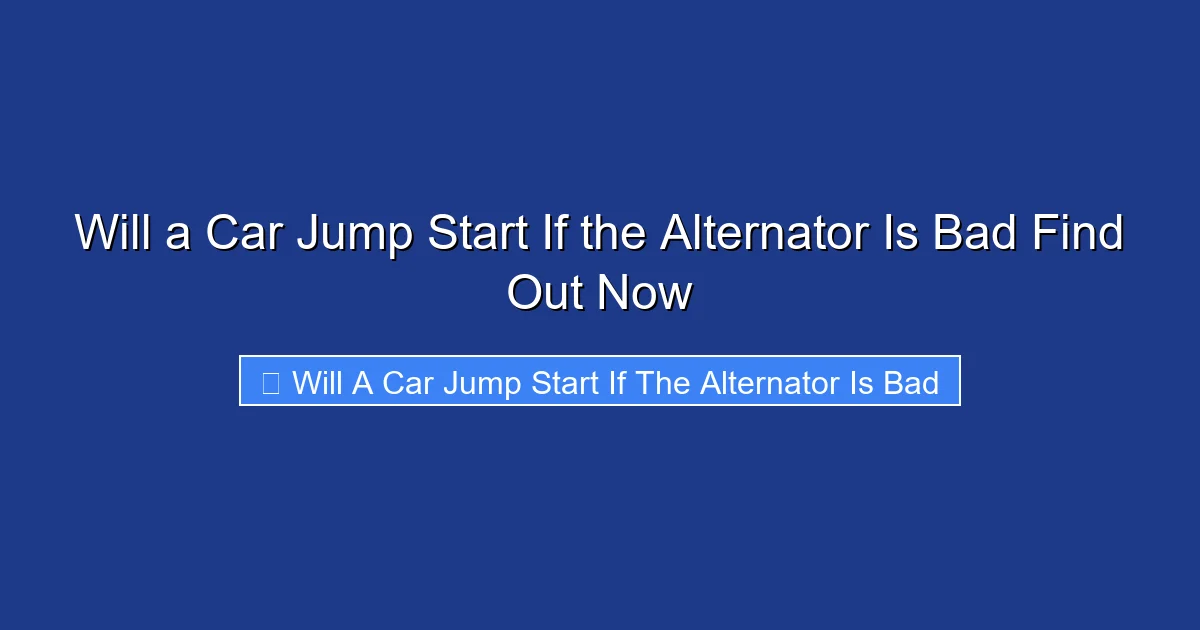 Will a Car Jump Start If the Alternator Is Bad Find Out Now

Will A Car Jump Start If The Alternator Is Bad